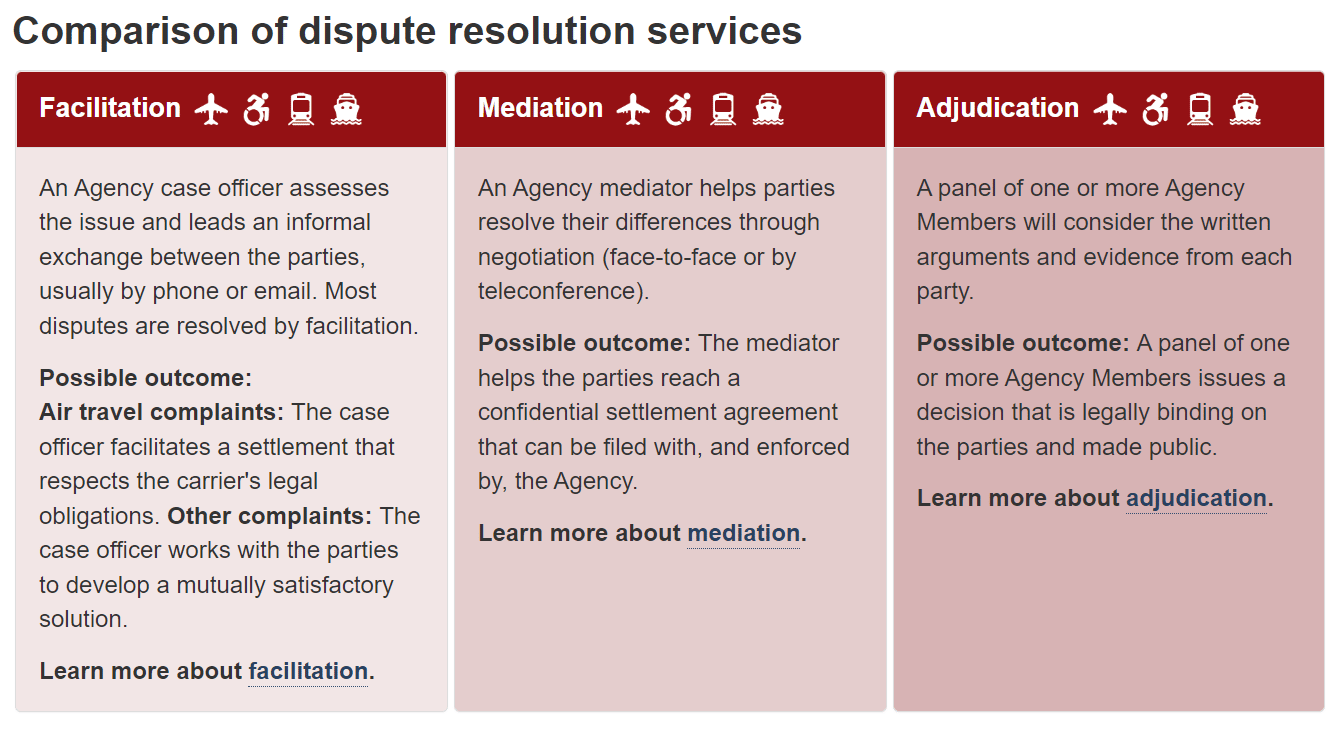 Comparison of dispute resolution services

Facilitation

An Agency case officer assesses the issue and leads an informal exchange between the parties, usually by phone or email. Most disputes are resolved by facilitation.

Possible outcome:
Air travel complaints: The case officer facilitates a settlement that respects the carrier's legal obligations. Other complaints: The case officer works with the parties to develop a mutually satisfactory solution.

Learn more about facilitation.

Mediation

An Agency mediator helps parties resolve their differences through negotiation (face-to-face or by teleconference).

Possible outcome: The mediator helps the parties reach a confidential settlement agreement that can be filed with, and enforced by, the Agency.

Learn more about mediation.

Adjudication

A panel of one or more Agency Members will consider the written arguments and evidence from each party.

Possible outcome: A panel of one or more Agency Members issues a decision that is legally binding on the parties and made public.

Learn more about adjudication.